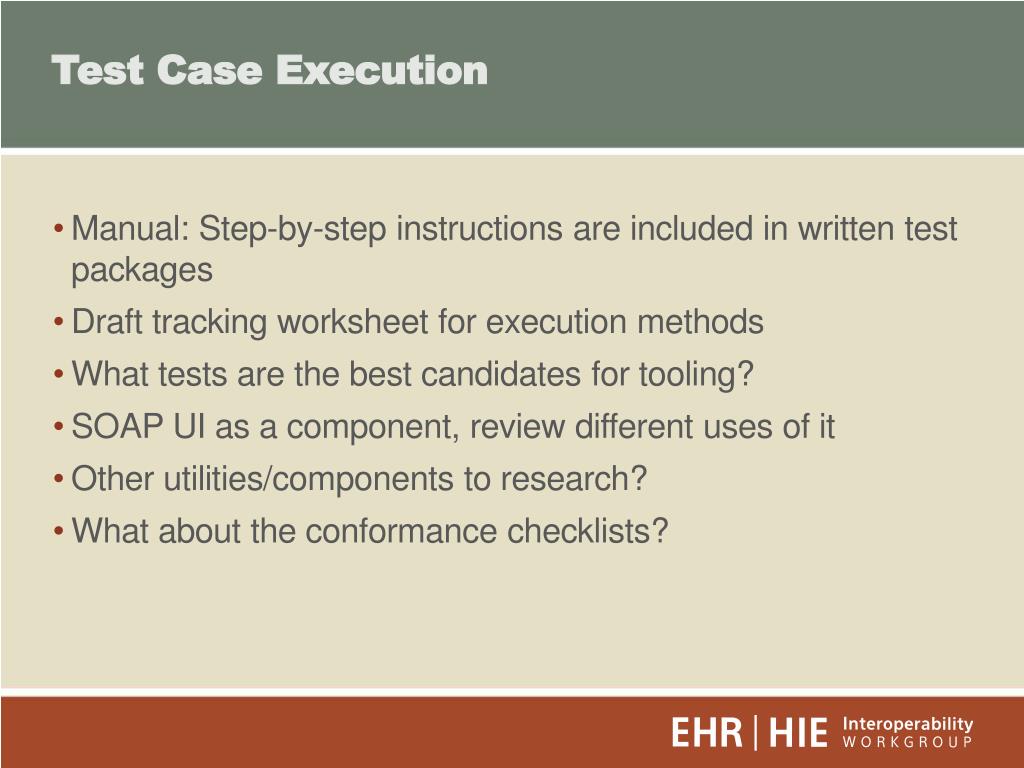 Test Case Execution

• Manual: Step-by-step instructions are included in written test packages
• Draft tracking worksheet for execution methods
• What tests are the best candidates for tooling?
• SOAP UI as a component, review different uses of it
• Other utilities/components to research?
• What about the conformance checklists?

EHR | HIE Interoperability WORKGROUP